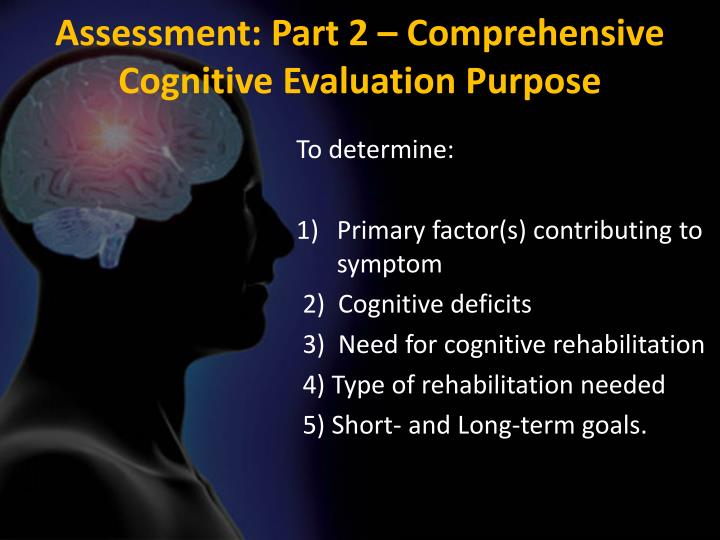 Assessment: Part 2 – Comprehensive Cognitive Evaluation Purpose

To determine:

1) Primary factor(s) contributing to symptom
2) Cognitive deficits
3) Need for cognitive rehabilitation
4) Type of rehabilitation needed
5) Short- and Long-term goals.